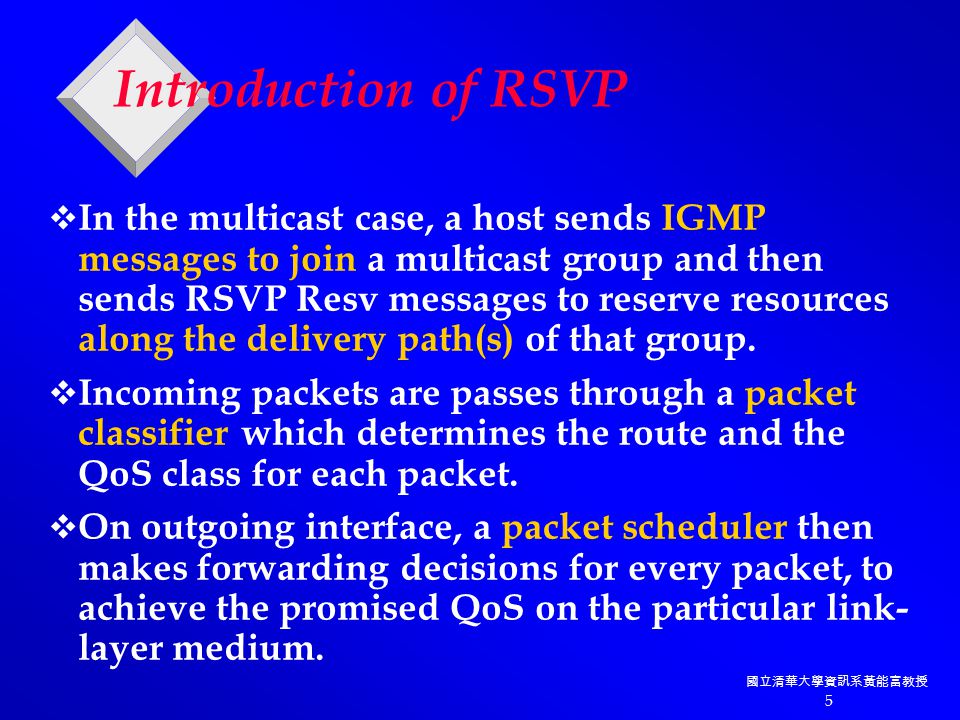 Introduction of RSVP

❖In the multicast case, a host sends IGMP messages to join a multicast group and then sends RSVP Resv messages to reserve resources along the delivery path(s) of that group.

❖Incoming packets are passes through a packet classifier which determines the route and the QoS class for each packet.

❖On outgoing interface, a packet scheduler then makes forwarding decisions for every packet, to achieve the promised QoS on the particular link-layer medium.

國立清華大學資訊系黃能富教授
5